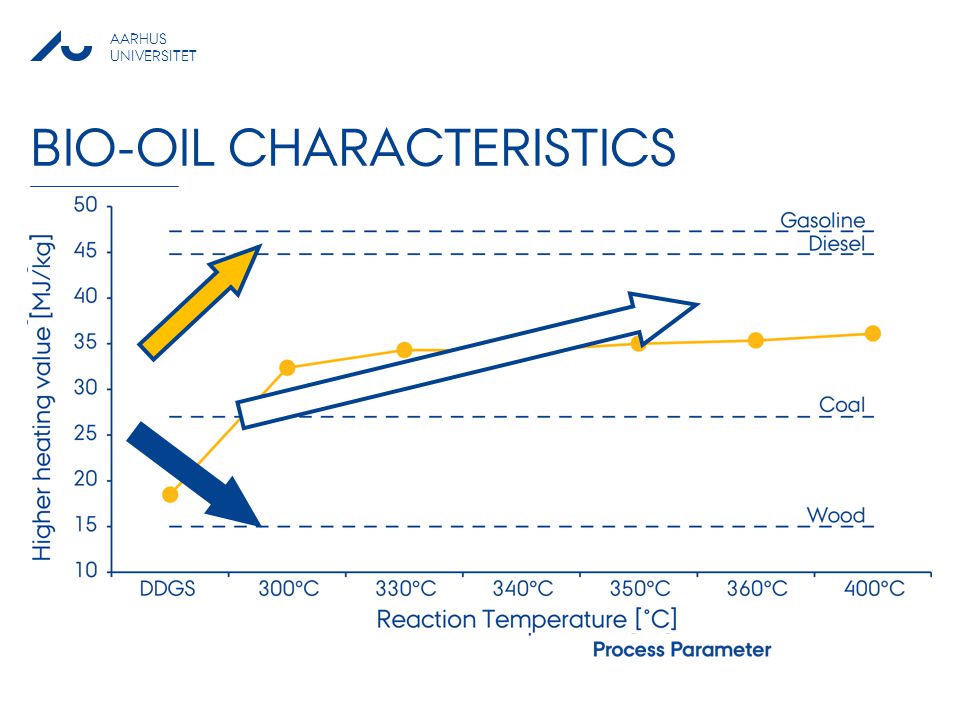 AARHUS
UNIVERSITET

BIO-OIL CHARACTERISTICS

Higher heating value [MJ/kg]

50
45
40
35
30
25
20
15
10

Gasoline
Diesel
Coal
Wood

DDGS
300°C
330°C
340°C
350°C
360°C
400°C

Reaction Temperature [°C]

Process Parameter